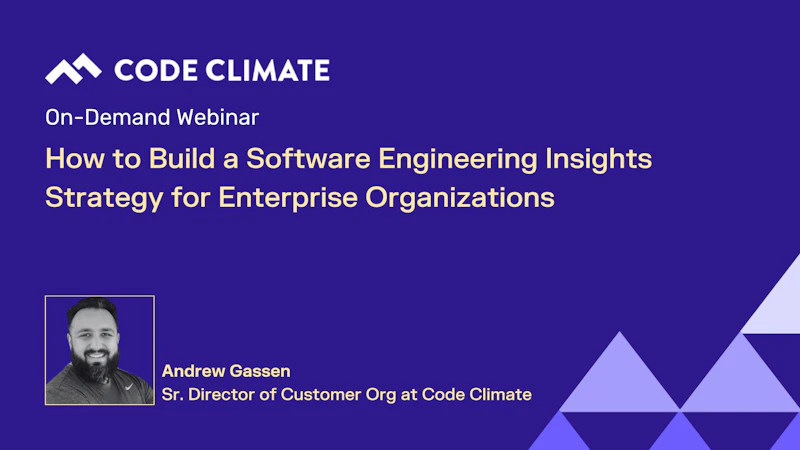 CODE CLIMATE

On-Demand Webinar

How to Build a Software Engineering Insights Strategy for Enterprise Organizations

Andrew Gassen
Sr. Director of Customer Org at Code Climate